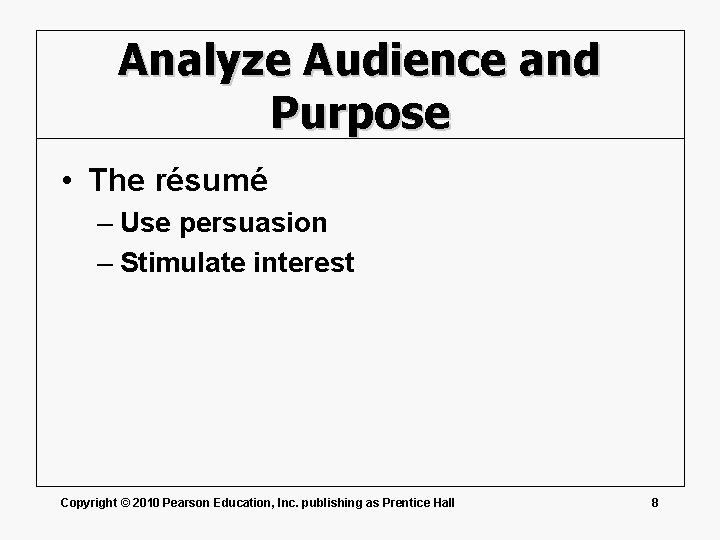 Analyze Audience and Purpose

• The résumé
– Use persuasion
– Stimulate interest

Copyright © 2010 Pearson Education, Inc. publishing as Prentice Hall

8